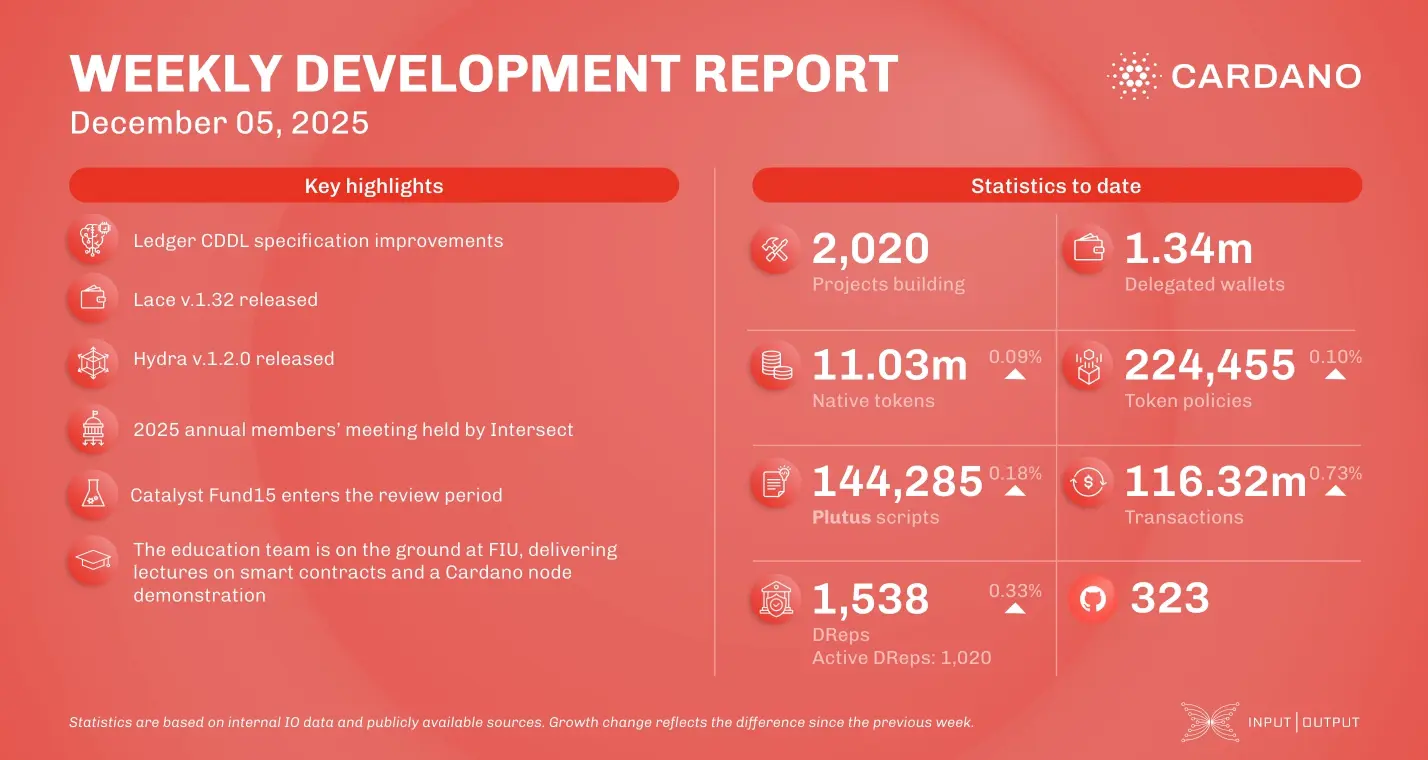 WEEKLY DEVELOPMENT REPORT
December 05, 2025

CARDANO

Key highlights

Ledger CDDL specification improvements

Lace v.1.32 released

Hydra v.1.2.0 released

2025 annual members' meeting held by Intersect

Catalyst Fund15 enters the review period

The education team is on the ground at FIU, delivering lectures on smart contracts and a Cardano node demonstration

Statistics to date

2,020
Projects building

1.34m
Delegated wallets

11.03m 0.09%
Native tokens

224,455 0.10%
Token policies

144,285 0.18%
Plutus scripts

116.32m 0.73%
Transactions

1,538 0.33%
DReps
Active DReps: 1,020

323

Statistics are based on internal IO data and publicly available sources. Growth change reflects the difference since the previous week.

INPUT | OUTPUT